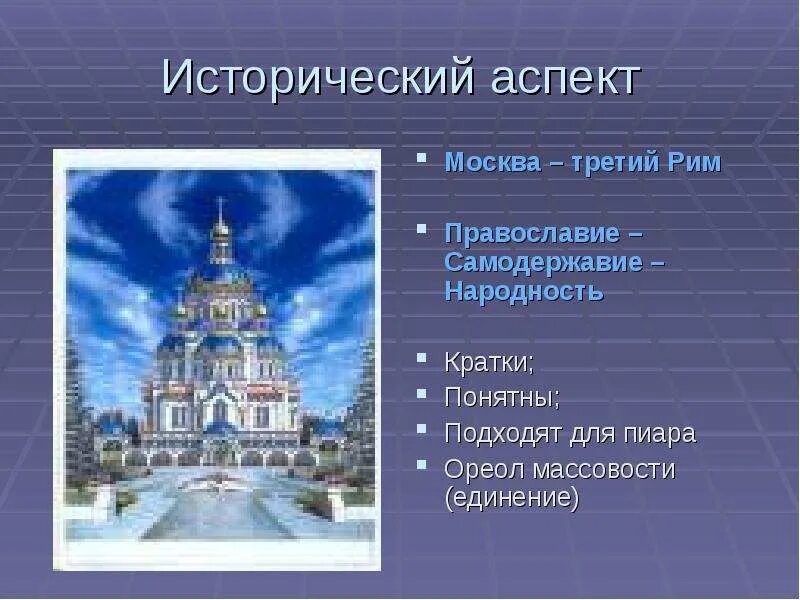 Исторический аспект

Москва – третий Рим

Православие – Самодержавие – Народность

Кратки;
Понятны;
Подходят для пиара
Ореол массовости (единение)